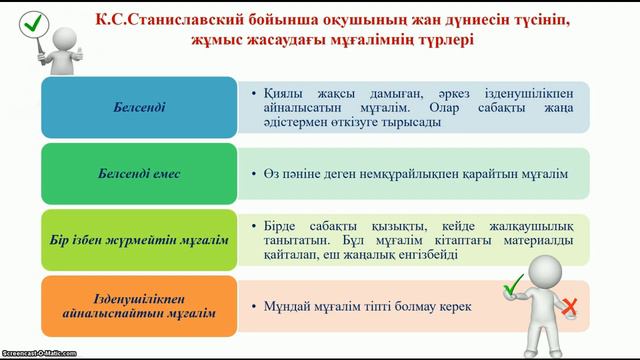 К.С.Станиславский бойынша оқушының жан дүниесін түсініп, жұмыс жасаудағы мұғалімнің түрлері

Белсенді

• Қиялы жақсы дамыған, әркез ізденушілікпен айналысатын мұғалім. Олар сабақты жаңа әдістермен өткізуге тырысады

Белсенді емес

• Өз пәніне деген немқұрайлықпен қарайтын мұғалім

Бір ізбен жүрмейтін мұғалім

• Бірде сабақты қызықты, кейде жалқаушылық танытатын. Бұл мұғалім кітаптағы материалды қайталап, еш жаңалық енгізбейді

Ізденушілікпен айналыспайтын мұғалім

• Мұндай мұғалім тіпті болмау керек

Screencast-O-Matic.com